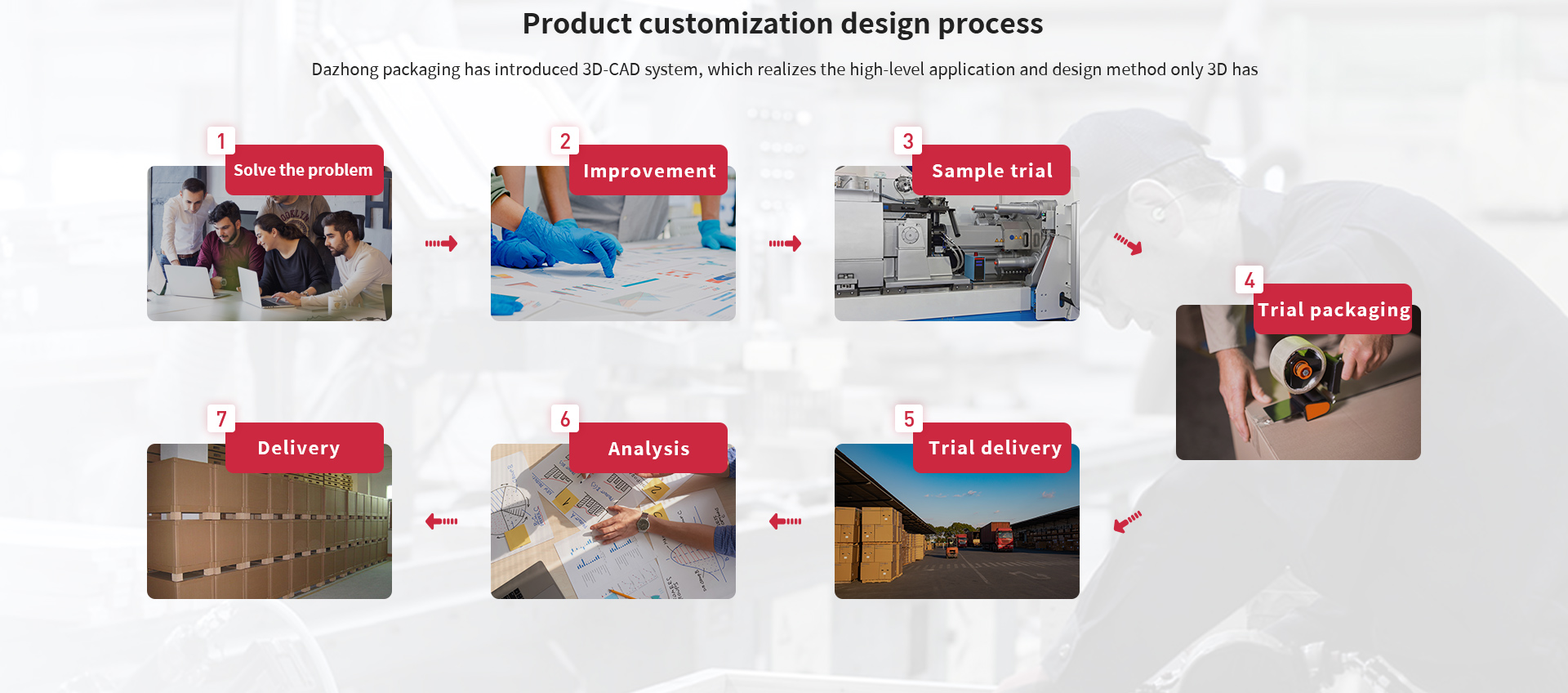 Product customization design process

Dazhong packaging has introduced 3D-CAD system, which realizes the high-level application and design method only 3D has

1
Solve the problem

2
Improvement

3
Sample trial

4
Trial packaging

5
Trial delivery

6
Analysis

7
Delivery